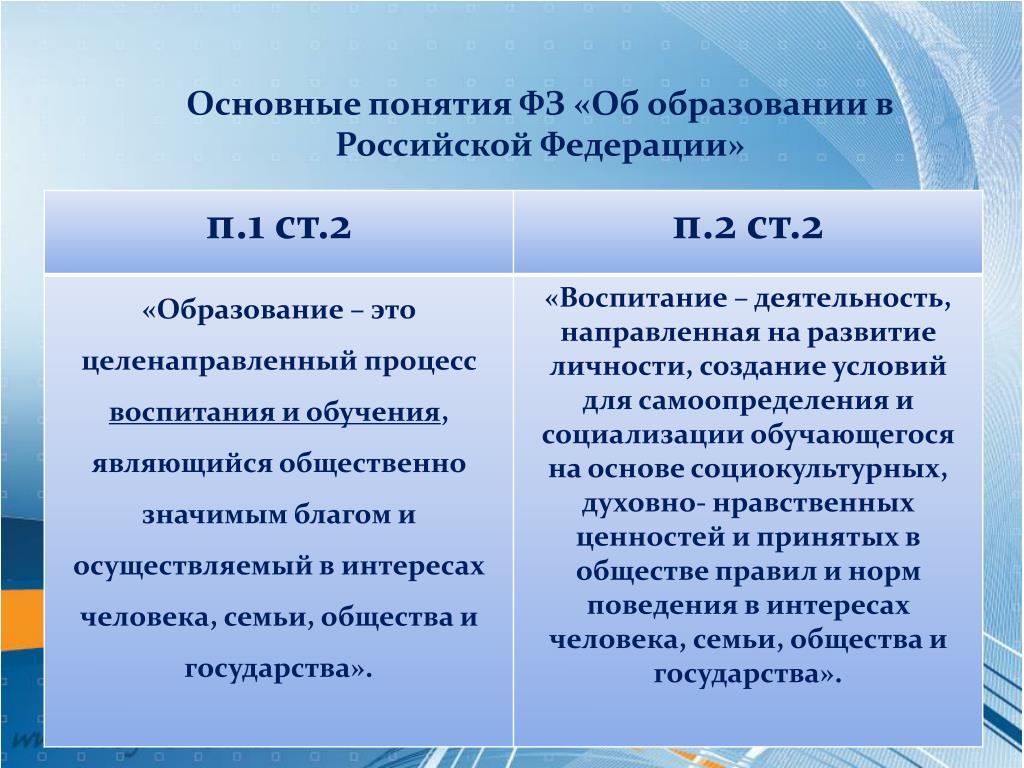 Основные понятия ФЗ «Об образовании в Российской Федерации»

| п.1 ст.2 | п.2 ст.2 |
|---|---|
| «Образование – это целенаправленный процесс воспитания и обучения, являющийся общественно значимым благом и осуществляемый в интересах человека, семьи, общества и государства». | «Воспитание – деятельность, направленная на развитие личности, создание условий для самоопределения и социализации обучающегося на основе социокультурных, духовно- нравственных ценностей и принятых в обществе правил и норм поведения в интересах человека, семьи, общества и государства». |